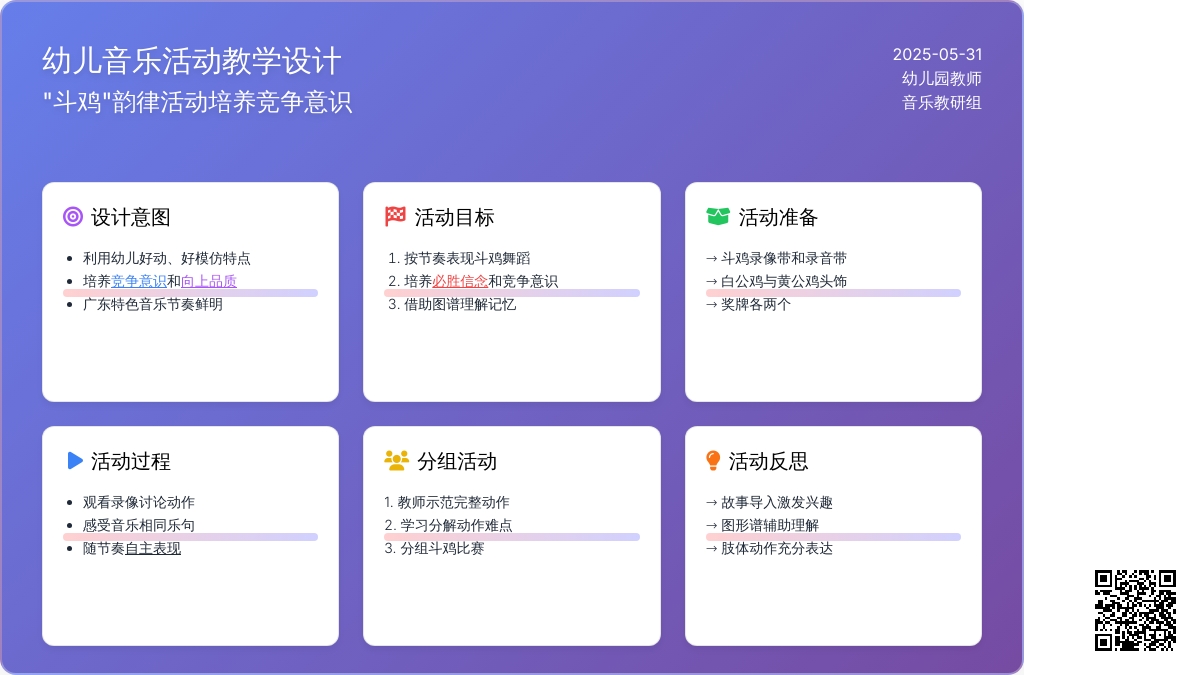 幼儿音乐活动教学设计
"斗鸡"韵律活动培养竞争意识

2025-05-31
幼儿园教师
音乐教研组

设计意图
- 利用幼儿好动、好模仿特点
- 培养竞争意识和向上品质
- 广东特色音乐节奏鲜明

活动目标
1. 按节奏表现斗鸡舞蹈
2. 培养必胜信念和竞争意识
3. 借助图谱理解记忆

活动准备
→ 斗鸡录像带和录音带
→ 白公鸡与黄公鸡头饰
→ 奖牌各两个

活动过程
- 观看录像讨论动作
- 感受音乐相同乐句
- 随节奏自主表现

分组活动
1. 教师示范完整动作
2. 学习分解动作难点
3. 分组斗鸡比赛

活动反思
→ 故事导入激发兴趣
→ 图形谱辅助理解
→ 肢体动作充分表达